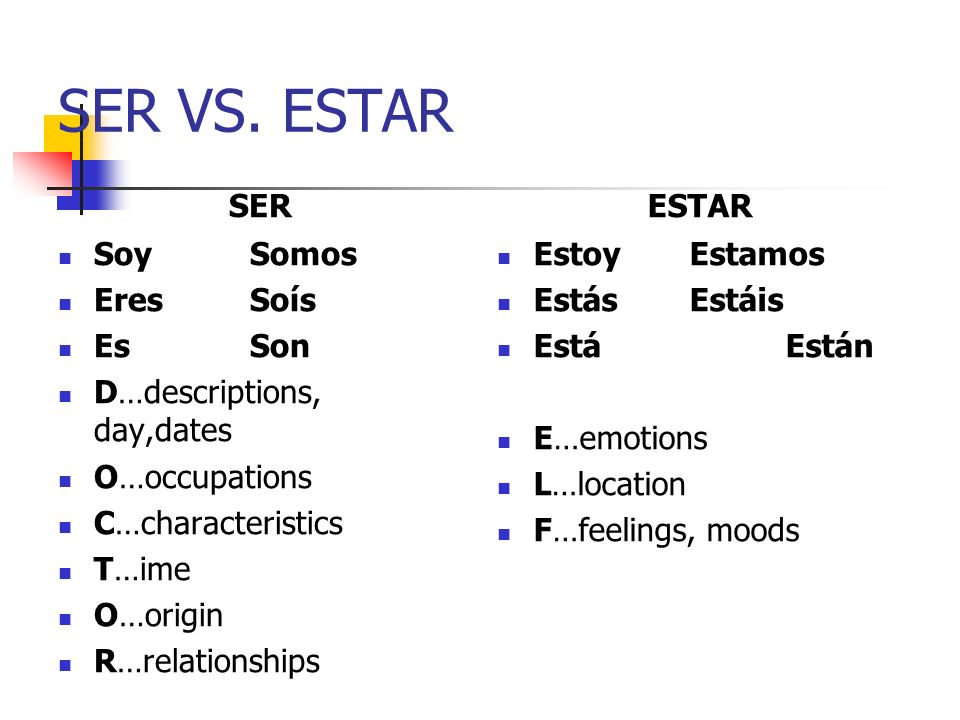 SER VS. ESTAR

SER

- Soy Somos
- Eres Soís
- Es Son
- D…descriptions, day,dates
- O…occupations
- C…characteristics
- T…ime
- O…origin
- R…relationships

ESTAR

- Estoy Estamos
- Estás Estáis
- Está Están
- E…emotions
- L…location
- F…feelings, moods